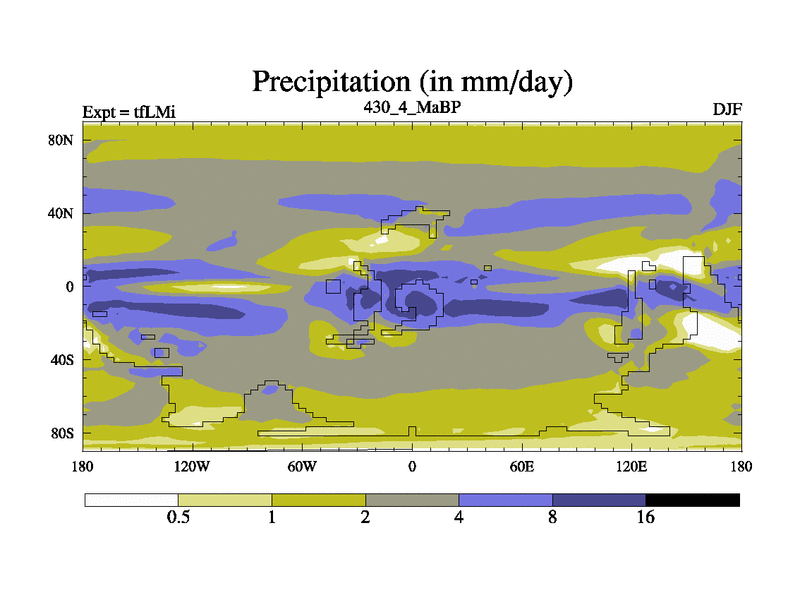 Precipitation (in mm/day)

Expt = tfLMi
430_4_MaBP
DJF

80N
40N
0
40S
80S

180
120W
60W
0
60E
120E
180

0.5
1
2
4
8
16